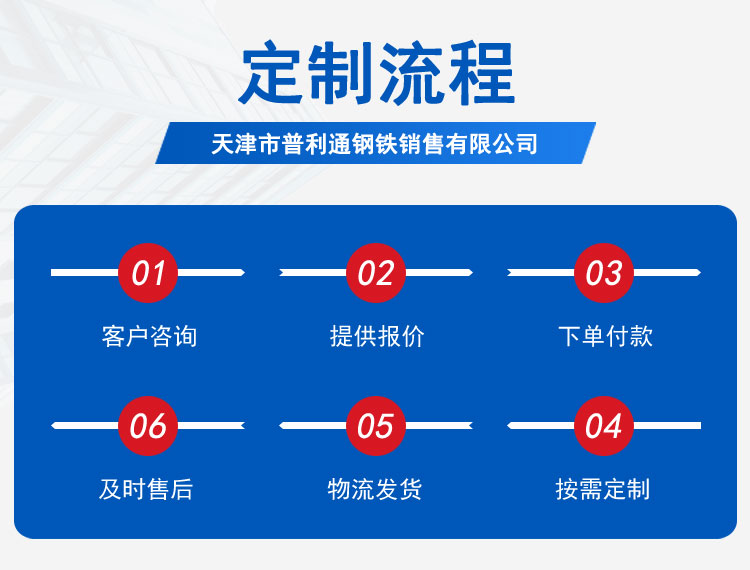 定制流程

天津市普利通钢铁销售有限公司

01
客户咨询

02
提供报价

03
下单付款

06
及时售后

05
物流发货

04
按需定制